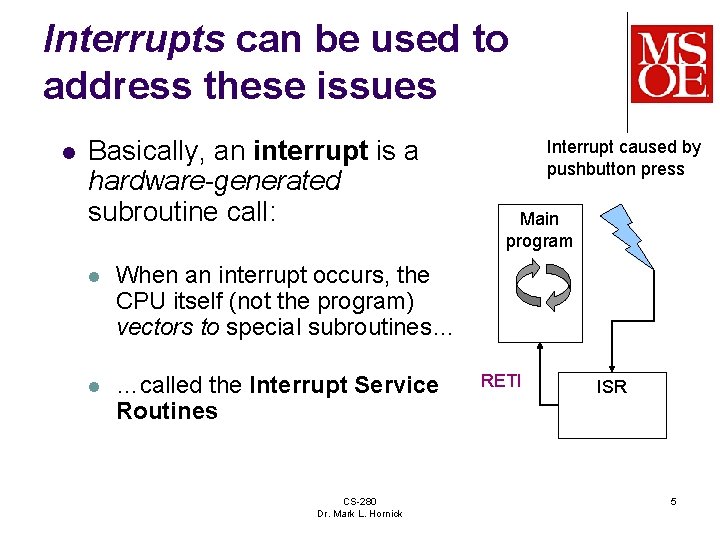 Interrupts can be used to address these issues

MSOE

- Basically, an interrupt is a hardware-generated subroutine call:
  - When an interrupt occurs, the CPU itself (not the program) vectors to special subroutines…
  - …called the Interrupt Service Routines

Interrupt caused by pushbutton press

Main program

RETI

ISR

CS-280
Dr. Mark L. Hornick

5